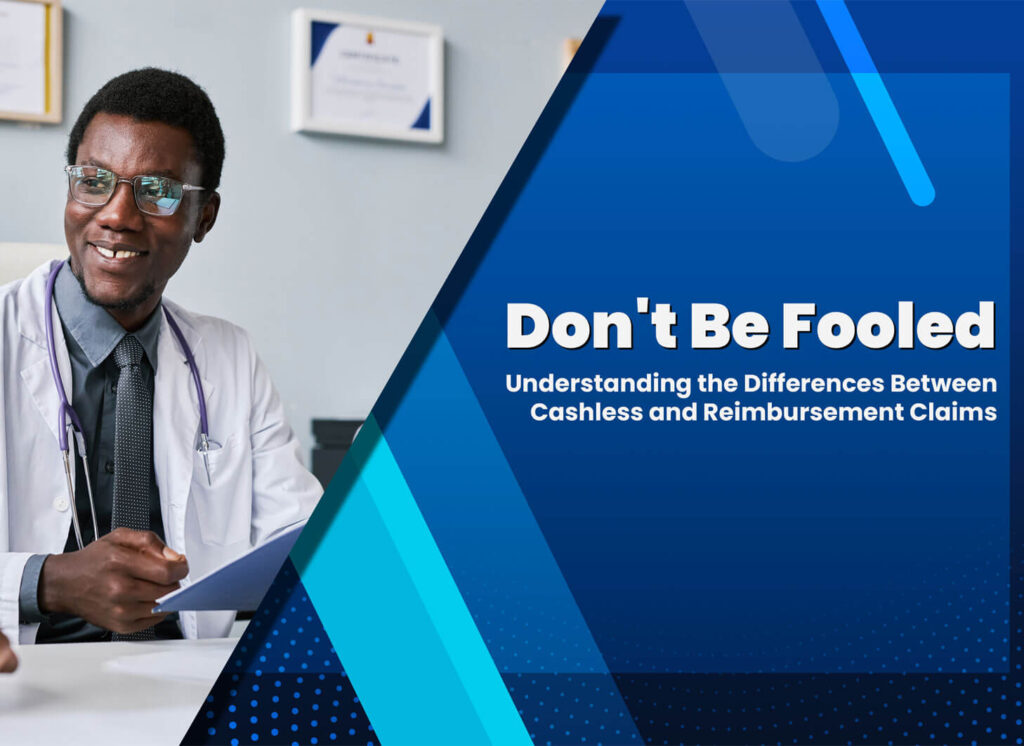 Don't Be Fooled

Understanding the Differences Between Cashless and Reimbursement Claims